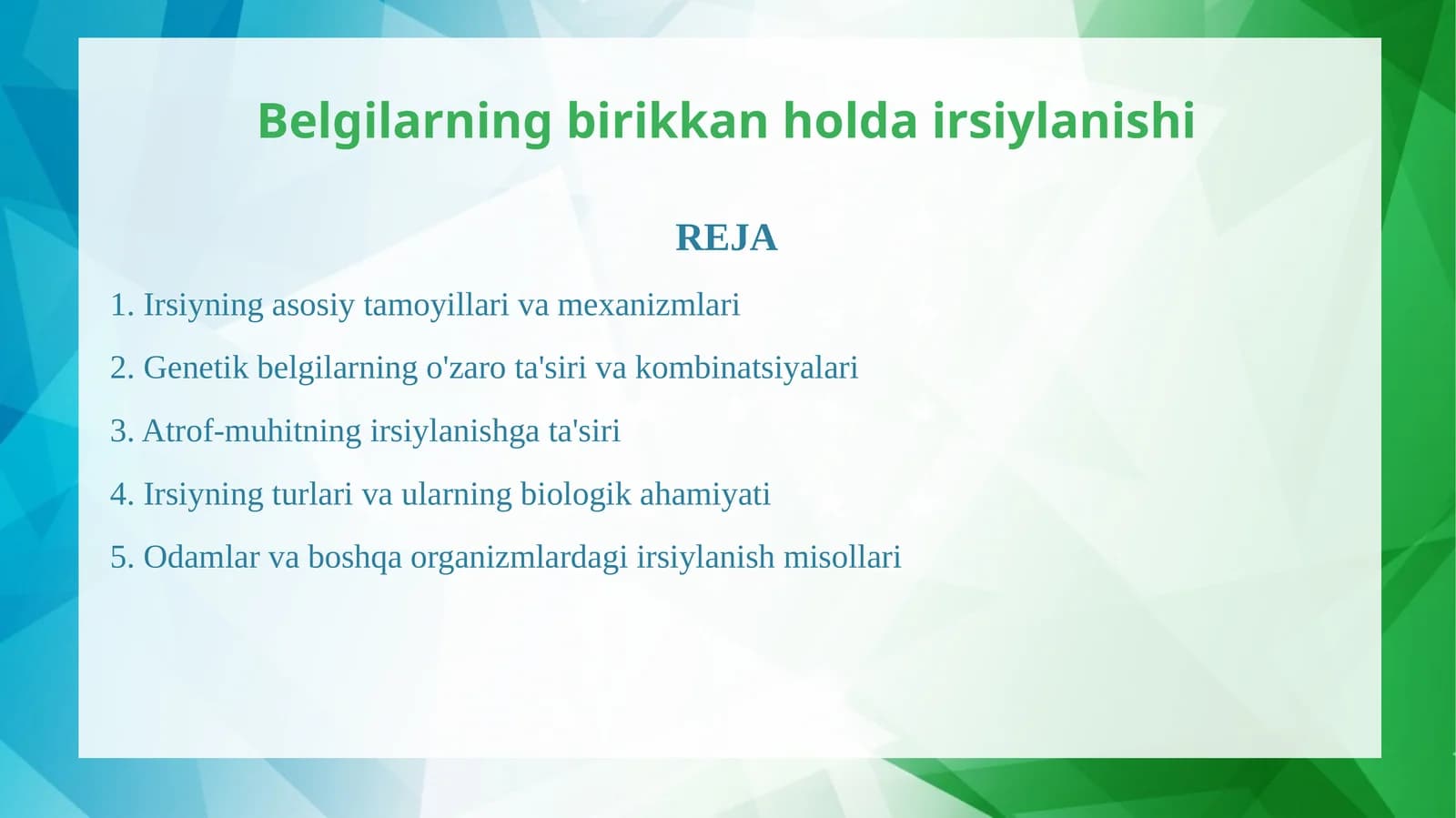 Belgilarning birikkan holda irsiylanishi

REJA

1. Irsiyning asosiy tamoyillari va mexanizmlari

2. Genetik belgilarning o'zaro ta'siri va kombinatsiyalari

3. Atrof-muhitning irsiylanishga ta'siri

4. Irsiyning turlari va ularning biologik ahamiyati

5. Odamlar va boshqa organizmlardagi irsiylanish misollari